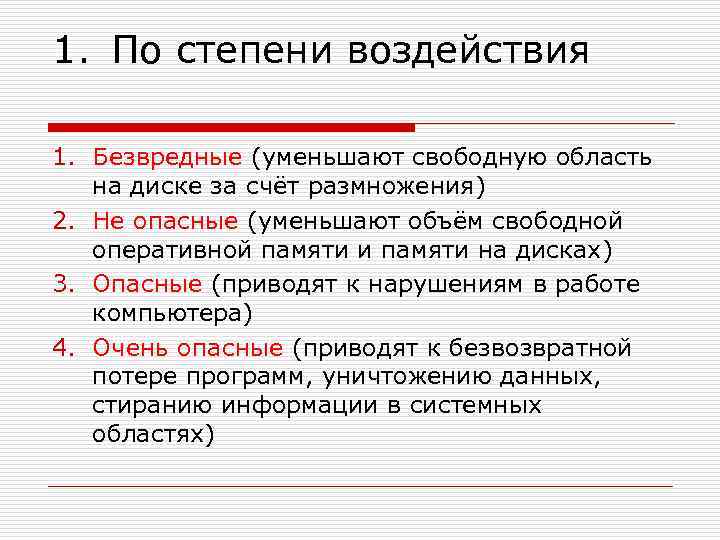 1. По степени воздействия

1. Безвредные (уменьшают свободную область на диске за счёт размножения)
2. Не опасные (уменьшают объём свободной оперативной памяти и памяти на дисках)
3. Опасные (приводят к нарушениям в работе компьютера)
4. Очень опасные (приводят к безвозвратной потере программ, уничтожению данных, стиранию информации в системных областях)